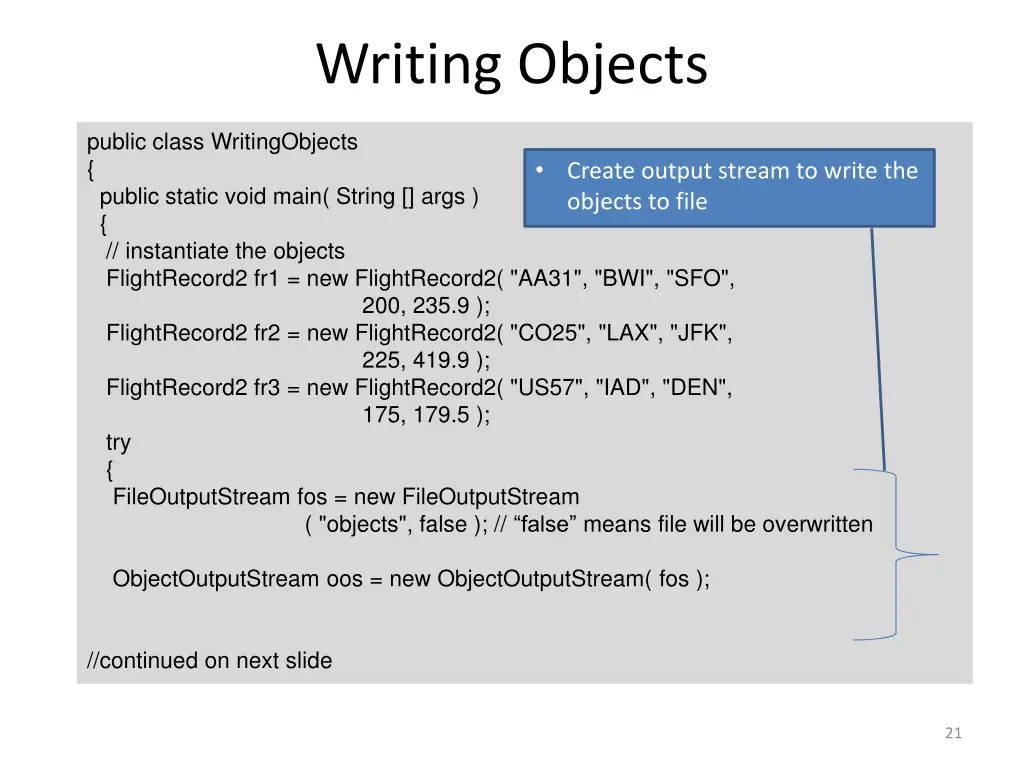 Writing Objects

public class WritingObjects
{
public static void main( String [] args )
{
// instantiate the objects
FlightRecord2 fr1 = new FlightRecord2( "AA31", "BWI", "SFO", 200, 235.9 );
FlightRecord2 fr2 = new FlightRecord2( "CO25", "LAX", "JFK", 225, 419.9 );
FlightRecord2 fr3 = new FlightRecord2( "US57", "IAD", "DEN", 175, 179.5 );
try
{
FileOutputStream fos = new FileOutputStream ( "objects", false ); // “false” means file will be overwritten

ObjectOutputStream oos = new ObjectOutputStream( fos );

//continued on next slide

• Create output stream to write the objects to file

21